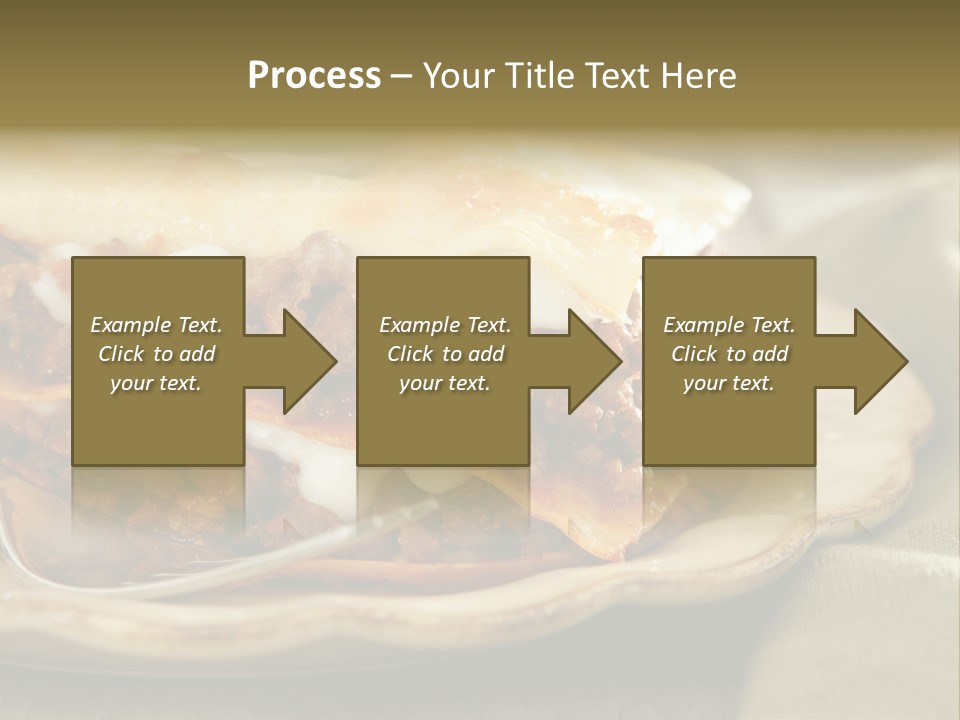 Process – Your Title Text Here

Example Text. Click to add your text.

Example Text. Click to add your text.

Example Text. Click to add your text.